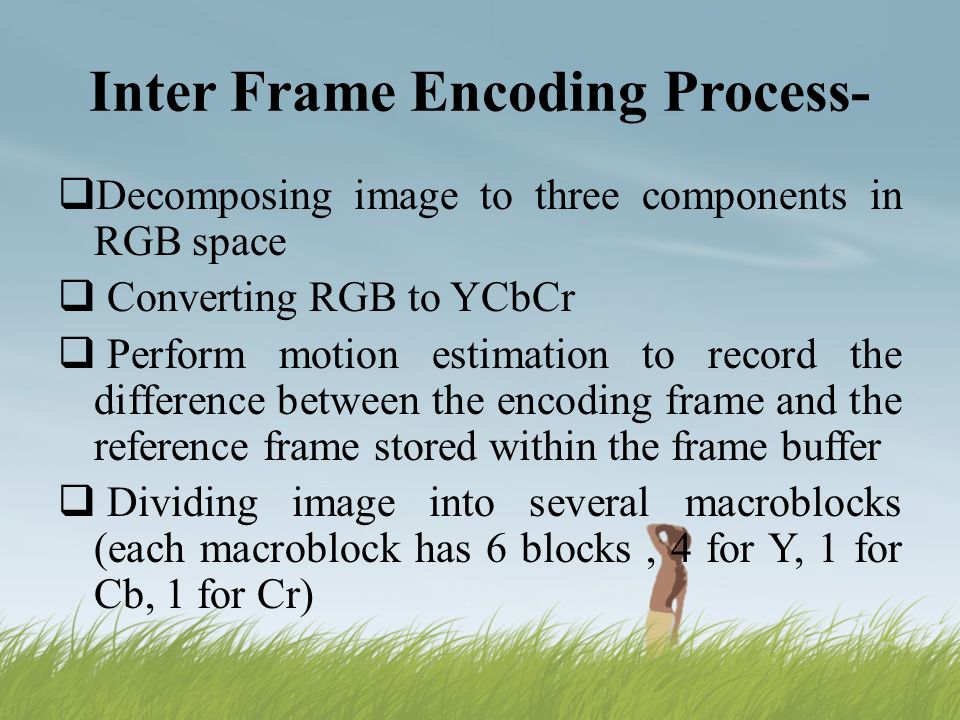 Inter Frame Encoding Process-

❑Decomposing image to three components in RGB space

❑ Converting RGB to YCbCr

❑ Perform motion estimation to record the difference between the encoding frame and the reference frame stored within the frame buffer

❑ Dividing image into several macroblocks (each macroblock has 6 blocks , 4 for Y, 1 for Cb, 1 for Cr)